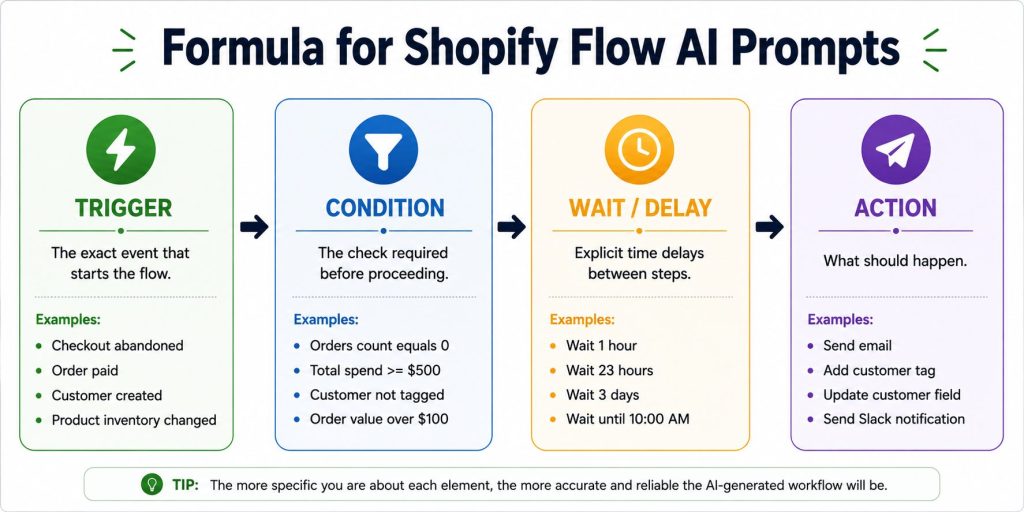 Formula for Shopify Flow AI Prompts

TRIGGER

The exact event that starts the flow.

Examples:
- Checkout abandoned
- Order paid
- Customer created
- Product inventory changed

CONDITION

The check required before proceeding.

Examples:
- Orders count equals 0
- Total spend >= $500
- Customer not tagged
- Order value over $100

WAIT / DELAY

Explicit time delays between steps.

Examples:
- Wait 1 hour
- Wait 23 hours
- Wait 3 days
- Wait until 10:00 AM

ACTION

What should happen.

Examples:
- Send email
- Add customer tag
- Update customer field
- Send Slack notification

TIP: The more specific you are about each element, the more accurate and reliable the AI-generated workflow will be.